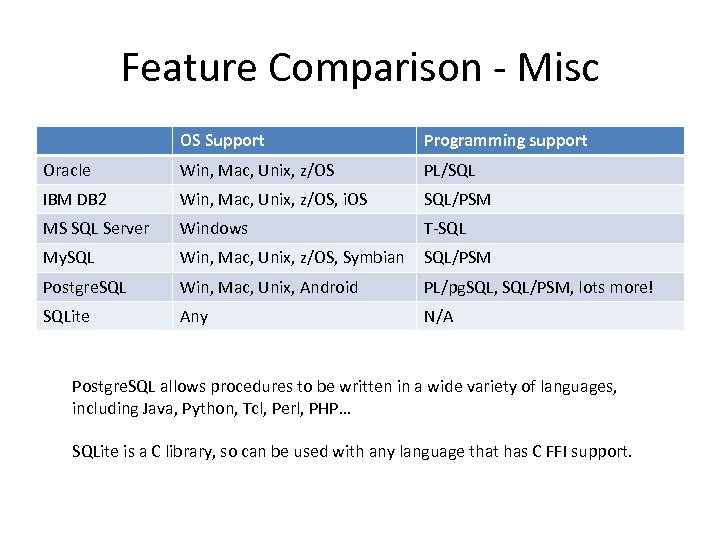 Feature Comparison - Misc

| | OS Support | Programming support |
|---|---|---|
| Oracle | Win, Mac, Unix, z/OS | PL/SQL |
| IBM DB2 | Win, Mac, Unix, z/OS, iOS | SQL/PSM |
| MS SQL Server | Windows | T-SQL |
| MySQL | Win, Mac, Unix, z/OS, Symbian | SQL/PSM |
| PostgreSQL | Win, Mac, Unix, Android | PL/pgSQL, SQL/PSM, lots more! |
| SQLite | Any | N/A |

PostgreSQL allows procedures to be written in a wide variety of languages, including Java, Python, Tcl, Perl, PHP…

SQLite is a C library, so can be used with any language that has C FFI support.